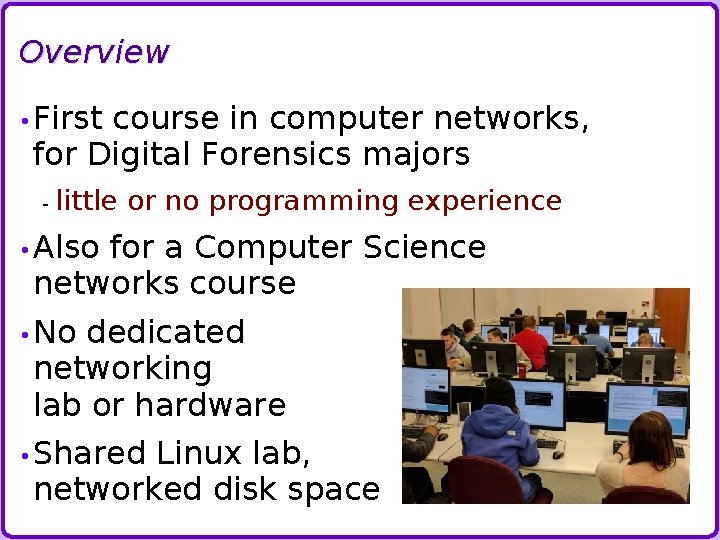 Overview

• First course in computer networks, for Digital Forensics majors

- little or no programming experience

• Also for a Computer Science networks course

• No dedicated networking lab or hardware

• Shared Linux lab, networked disk space